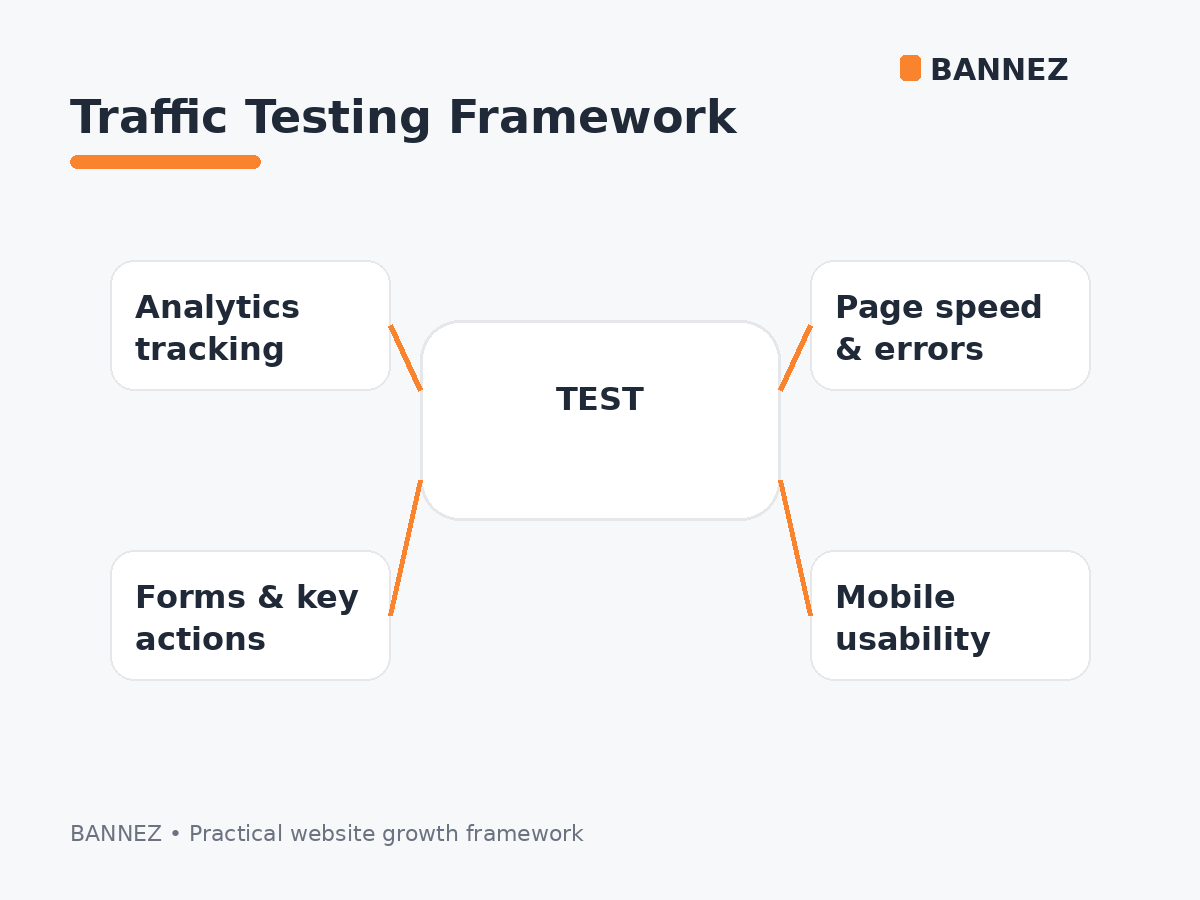 BANNEZ

Traffic Testing Framework

Analytics tracking

Page speed & errors

TEST

Forms & key actions

Mobile usability

BANNEZ • Practical website growth framework